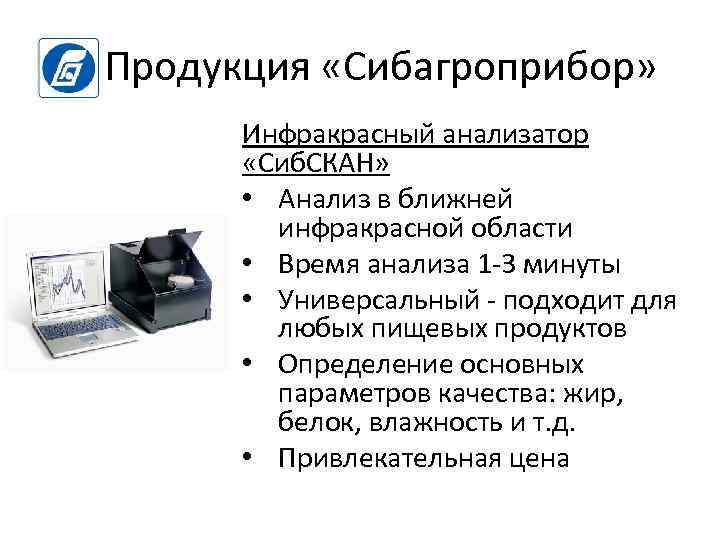 Продукция «Сибагроприбор»

Инфракрасный анализатор «СибСКАН»

• Анализ в ближней инфракрасной области
• Время анализа 1-3 минуты
• Универсальный - подходит для любых пищевых продуктов
• Определение основных параметров качества: жир, белок, влажность и т.д.
• Привлекательная цена